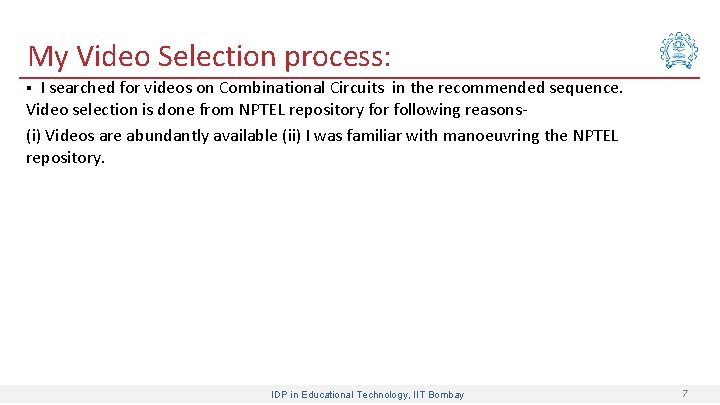 My Video Selection process:

▪ I searched for videos on Combinational Circuits in the recommended sequence. Video selection is done from NPTEL repository for following reasons-

(i) Videos are abundantly available (ii) I was familiar with manoeuvring the NPTEL repository.

IDP in Educational Technology, IIT Bombay

7